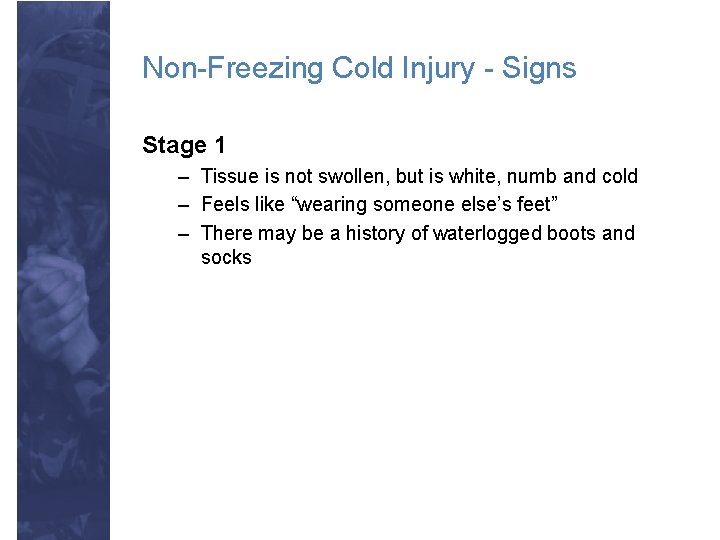 Non-Freezing Cold Injury - Signs

Stage 1

– Tissue is not swollen, but is white, numb and cold
– Feels like “wearing someone else’s feet”
– There may be a history of waterlogged boots and socks